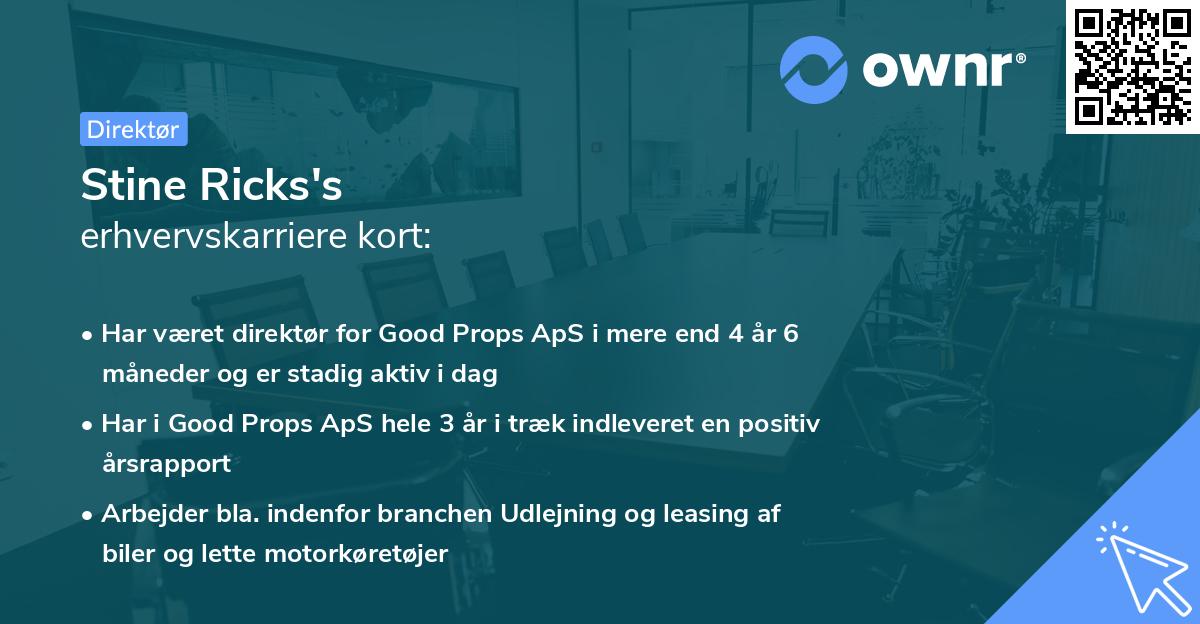 ownr®

Direktør

Stine Ricks's
erhvervskarriere kort:

• Har været direktør for Good Props ApS i mere end 4 år 6 måneder og er stadig aktiv i dag

• Har i Good Props ApS hele 3 år i træk indleveret en positiv årsrapport

• Arbejder bla. indenfor branchen Udlejning og leasing af biler og lette motorkøretøjer